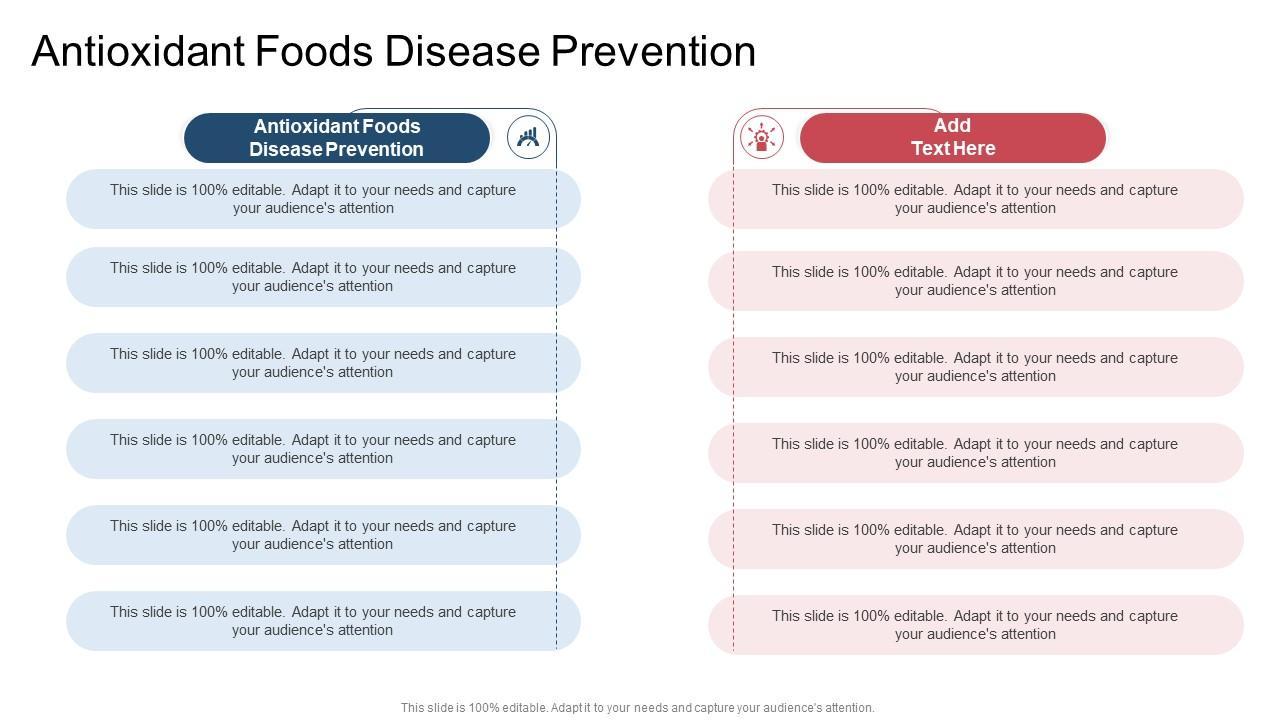 Antioxidant Foods Disease Prevention

Antioxidant Foods Disease Prevention

This slide is 100% editable. Adapt it to your needs and capture your audience's attention

This slide is 100% editable. Adapt it to your needs and capture your audience's attention

This slide is 100% editable. Adapt it to your needs and capture your audience's attention

This slide is 100% editable. Adapt it to your needs and capture your audience's attention

This slide is 100% editable. Adapt it to your needs and capture your audience's attention

This slide is 100% editable. Adapt it to your needs and capture your audience's attention

Add Text Here

This slide is 100% editable. Adapt it to your needs and capture your audience's attention

This slide is 100% editable. Adapt it to your needs and capture your audience's attention

This slide is 100% editable. Adapt it to your needs and capture your audience's attention

This slide is 100% editable. Adapt it to your needs and capture your audience's attention

This slide is 100% editable. Adapt it to your needs and capture your audience's attention

This slide is 100% editable. Adapt it to your needs and capture your audience's attention

This slide is 100% editable. Adapt it to your needs and capture your audience's attention.